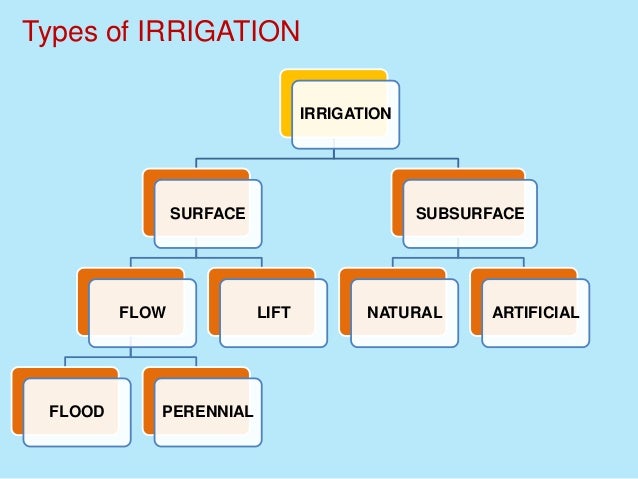 Types of IRRIGATION

IRRIGATION

SURFACE

SUBSURFACE

FLOW

LIFT

NATURAL

ARTIFICIAL

FLOOD

PERENNIAL